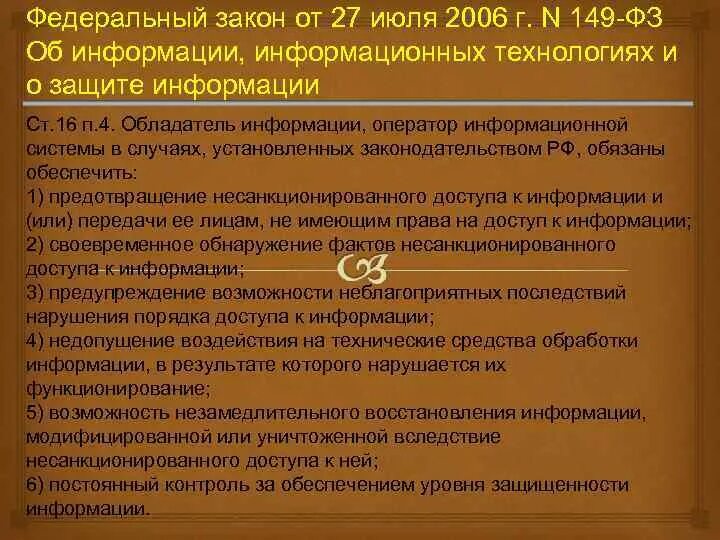 Федеральный закон от 27 июля 2006 г. N 149-ФЗ Об информации, информационных технологиях и о защите информации

Ст.16 п.4. Обладатель информации, оператор информационной системы в случаях, установленных законодательством РФ, обязаны обеспечить:
1) предотвращение несанкционированного доступа к информации и (или) передачи ее лицам, не имеющим права на доступ к информации;
2) своевременное обнаружение фактов несанкционированного доступа к информации;
3) предупреждение возможности неблагоприятных последствий нарушения порядка доступа к информации;
4) недопущение воздействия на технические средства обработки информации, в результате которого нарушается их функционирование;
5) возможность незамедлительного восстановления информации, модифицированной или уничтоженной вследствие несанкционированного доступа к ней;
6) постоянный контроль за обеспечением уровня защищенности информации.